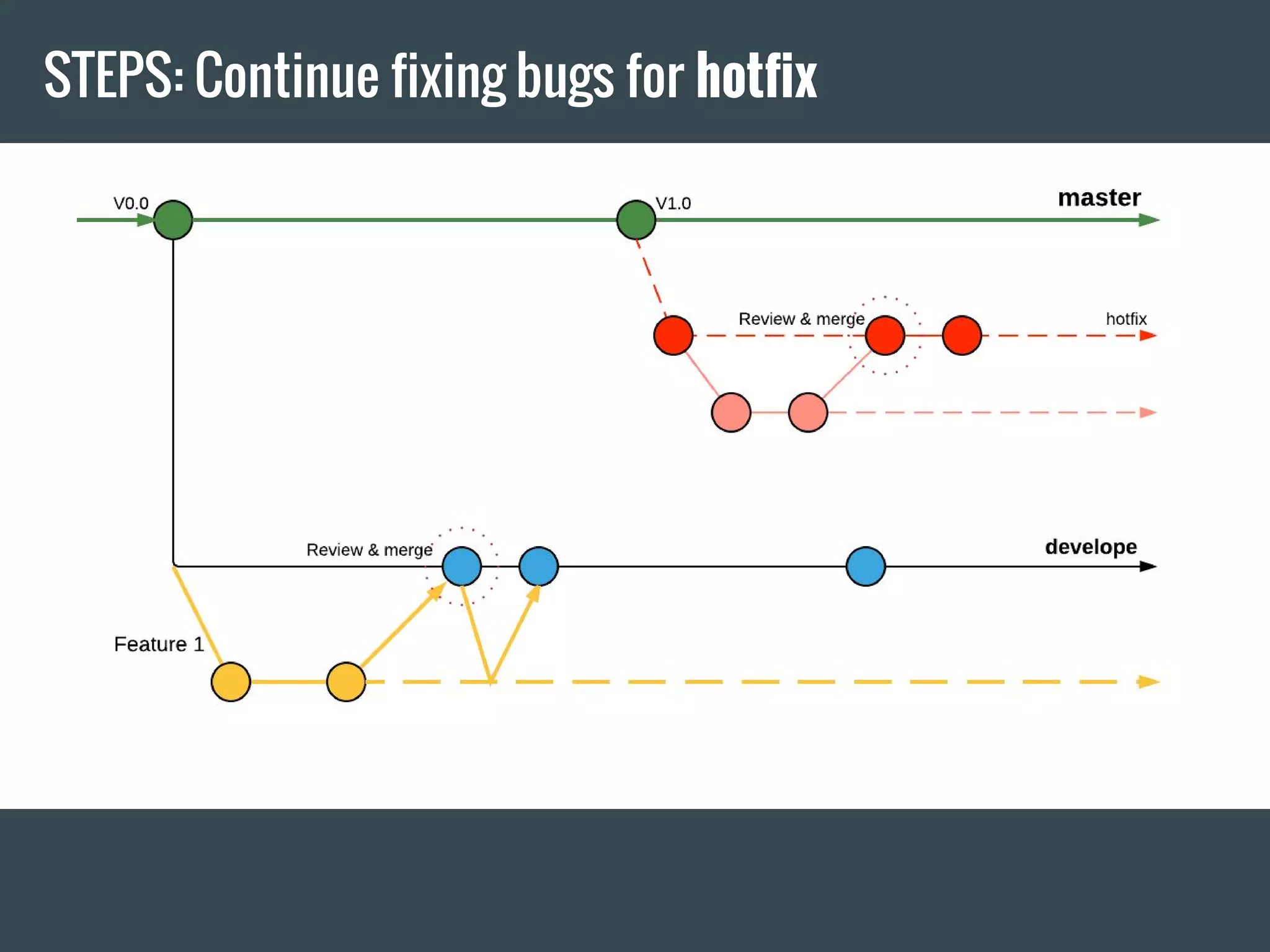 STEPS: Continue fixing bugs for hotfix

V0.0

V1.0

master

Review & merge

hotfix

Review & merge

develope

Feature 1